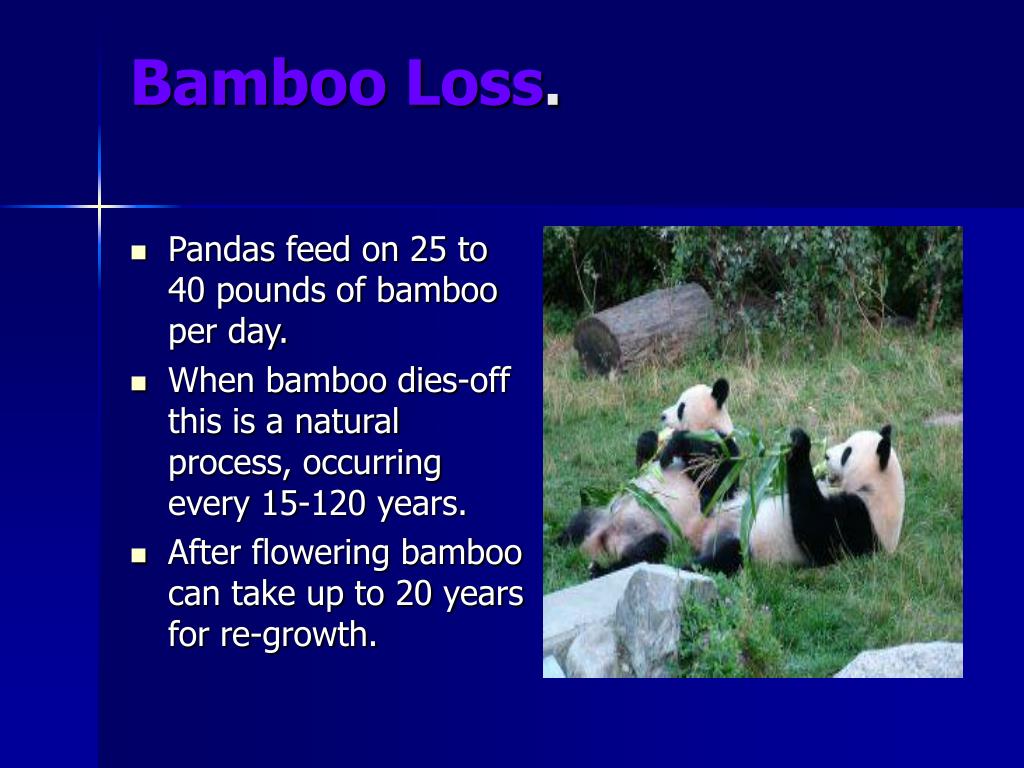 Bamboo Loss.

- Pandas feed on 25 to 40 pounds of bamboo per day.
- When bamboo dies-off this is a natural process, occurring every 15-120 years.
- After flowering bamboo can take up to 20 years for re-growth.